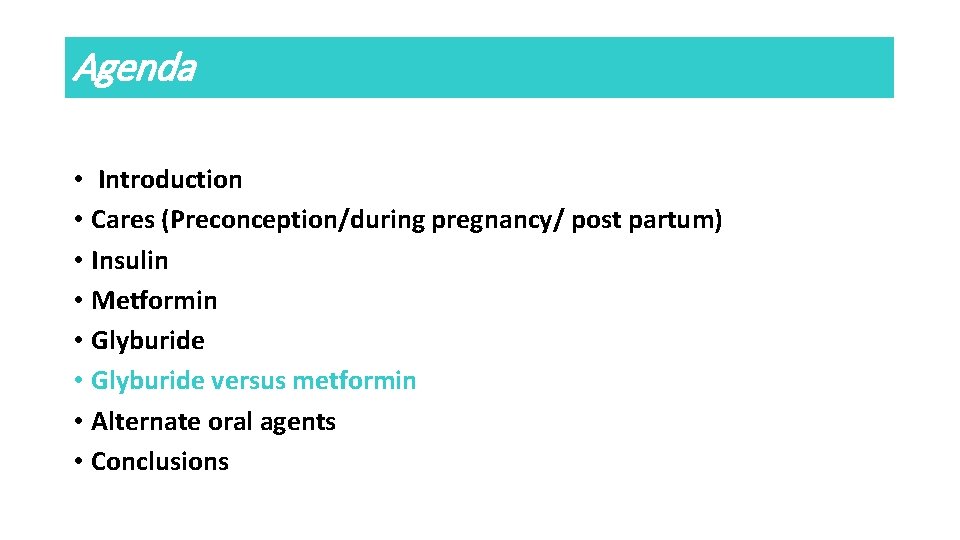 Agenda

• Introduction
• Cares (Preconception/during pregnancy/ post partum)
• Insulin
• Metformin
• Glyburide
• Glyburide versus metformin
• Alternate oral agents
• Conclusions